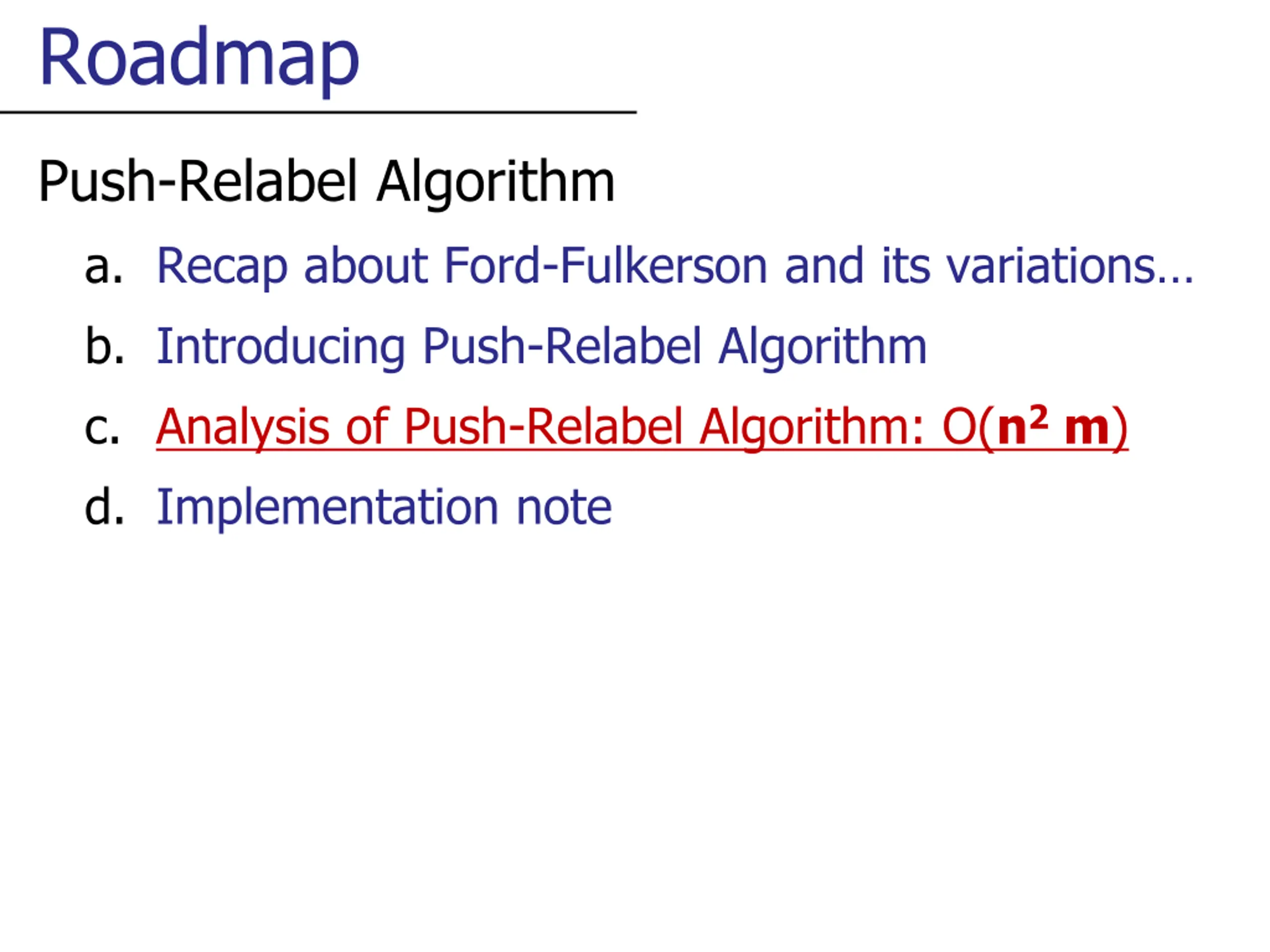 Roadmap

Push-Relabel Algorithm

a. Recap about Ford-Fulkerson and its variations…

b. Introducing Push-Relabel Algorithm

c. Analysis of Push-Relabel Algorithm: $O(n^2 m)$

d. Implementation note